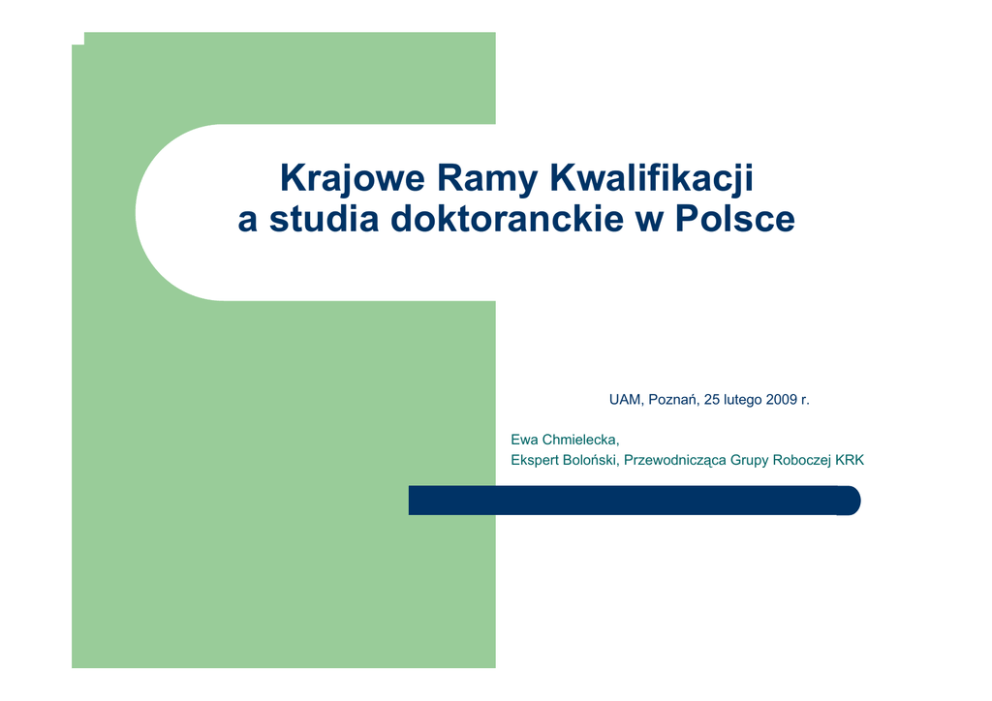 Krajowe Ramy Kwalifikacji a studia doktoranckie w Polsce

UAM, Poznań, 25 lutego 2009 r.

Ewa Chmielecka,
Ekspert Boloński, Przewodnicząca Grupy Roboczej KRK